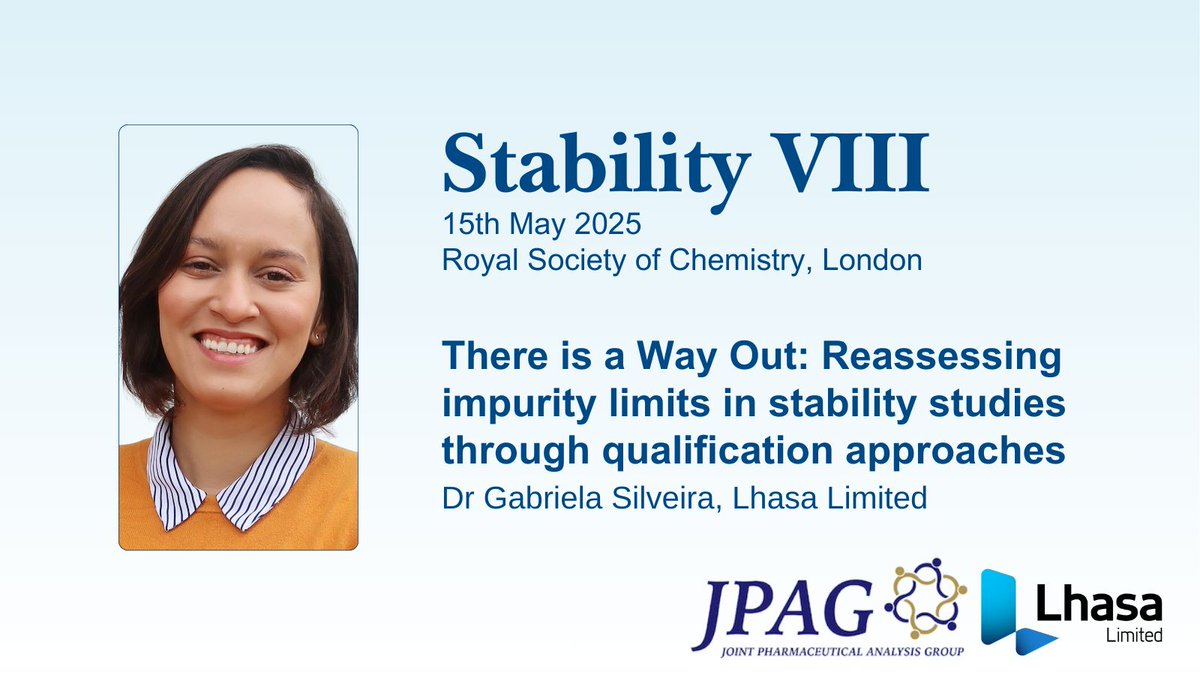 Stability VIII
15th May 2025
Royal Society of Chemistry, London

There is a Way Out: Reassessing impurity limits in stability studies through qualification approaches
Dr Gabriela Silveira, Lhasa Limited

JPAG
JOINT PHARMACEUTICAL ANALYSIS GROUP

Lhasa
Limited